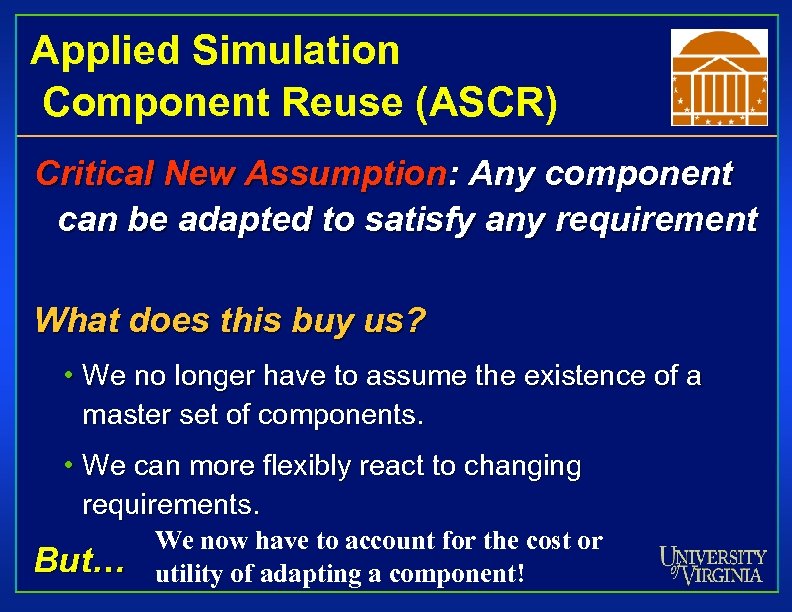 Applied Simulation Component Reuse (ASCR)

Critical New Assumption: Any component can be adapted to satisfy any requirement

What does this buy us?

• We no longer have to assume the existence of a master set of components.

• We can more flexibly react to changing requirements.

But… We now have to account for the cost or utility of adapting a component!

UNIVERSITY of VIRGINIA